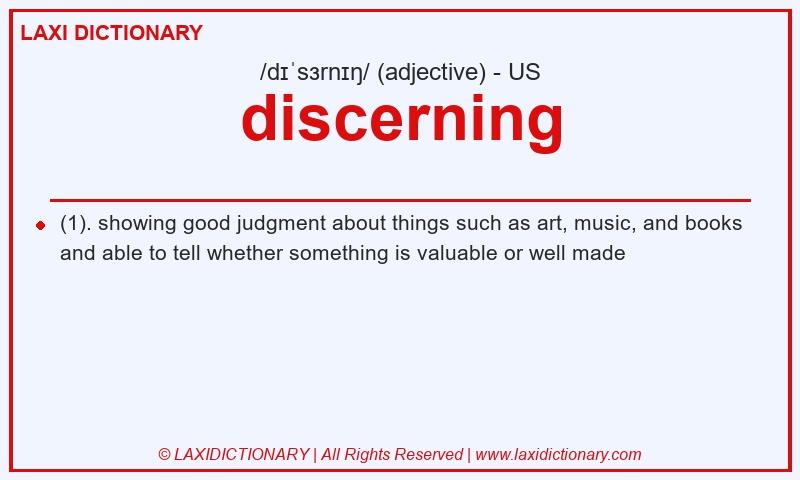 LAXI DICTIONARY

/dɪˈsɜrnɪŋ/ (adjective) - US

discerning

(1). showing good judgment about things such as art, music, and books and able to tell whether something is valuable or well made

© LAXIDICTIONARY | All Rights Reserved | www.laxidictionary.com